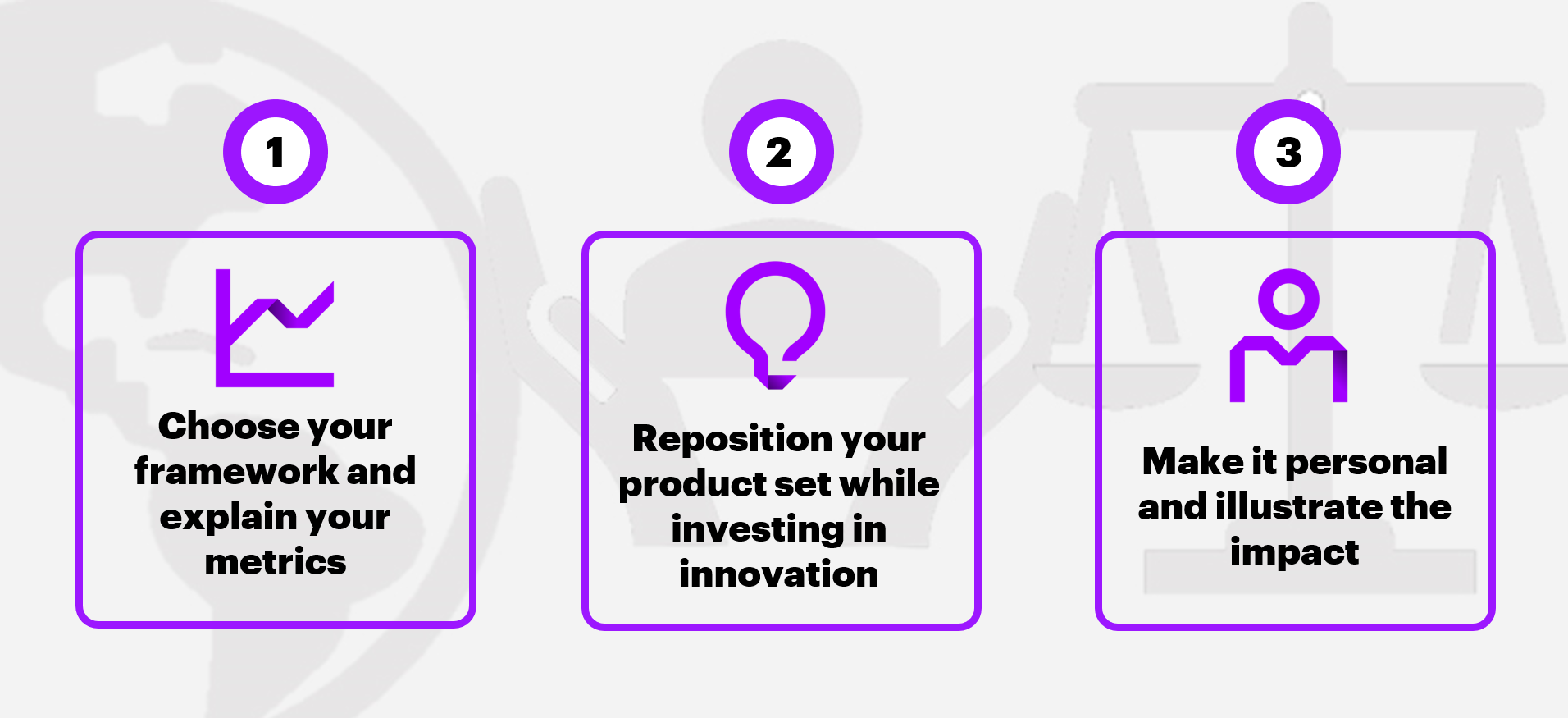 1

Choose your framework and explain your metrics

2

Reposition your product set while investing in innovation

3

Make it personal and illustrate the impact